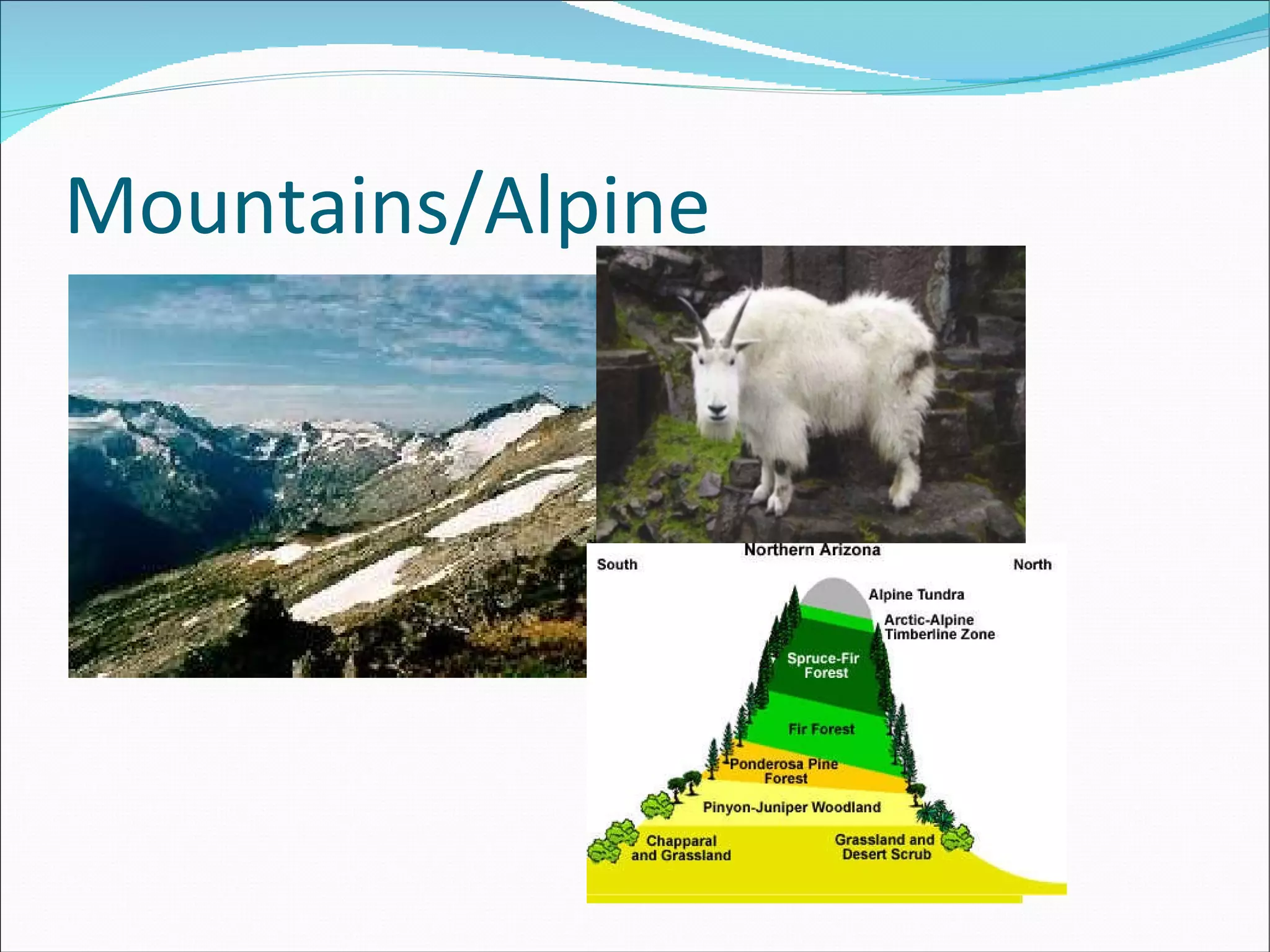 Mountains/Alpine

Northern Arizona

South

North

Alpine Tundra

Arctic-Alpine Timberline Zone

Spruce-Fir Forest

Fir Forest

Ponderosa Pine Forest

Pinyon-Juniper Woodland

Chapparal and Grassland

Grassland and Desert Scrub